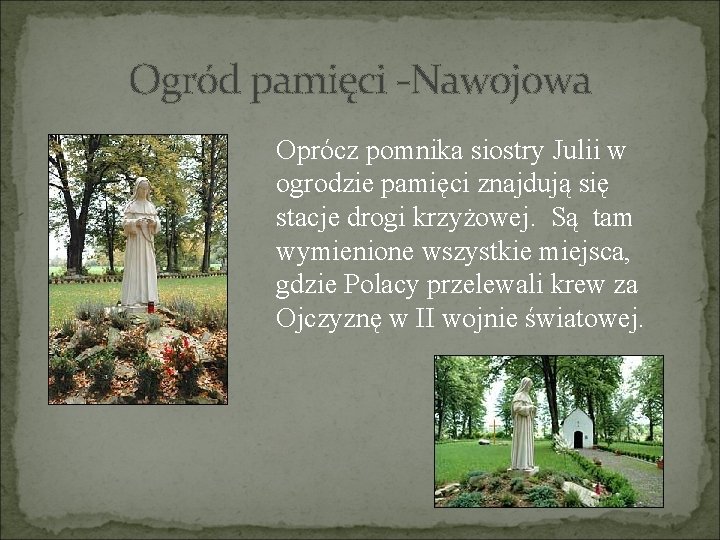 Ogród pamięci -Nawojowa

Oprócz pomnika siostry Julii w ogrodzie pamięci znajdują się stacje drogi krzyżowej. Są tam wymienione wszystkie miejsca, gdzie Polacy przelewali krew za Ojczyznę w II wojnie światowej.